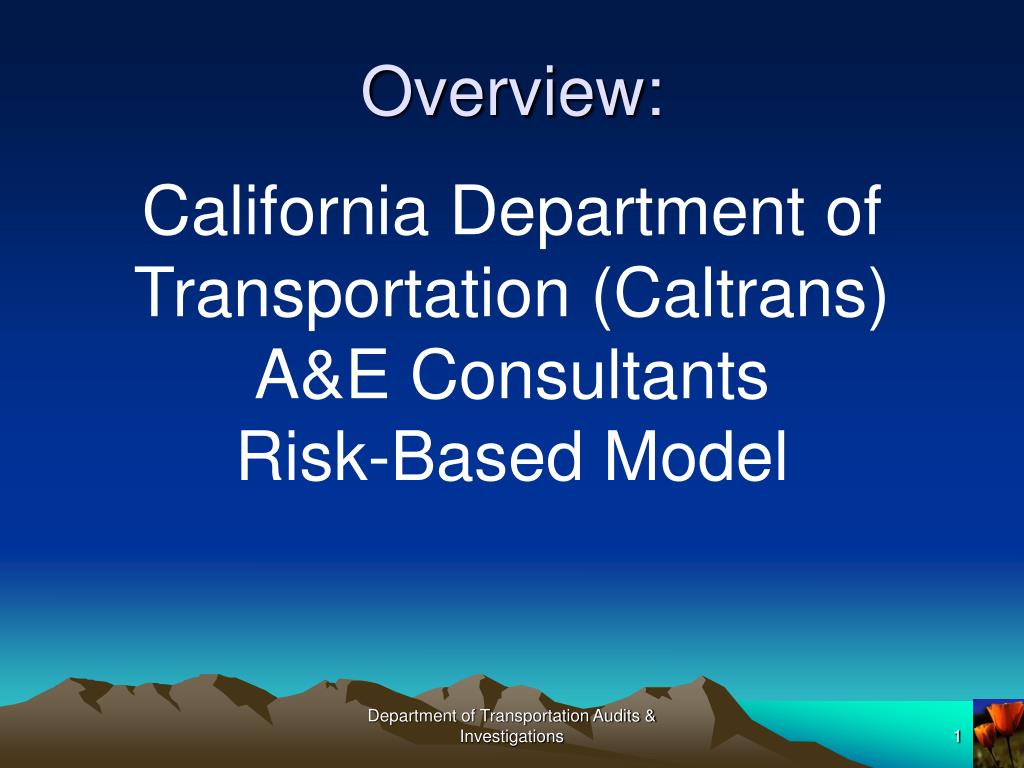 Overview:

California Department of Transportation (Caltrans) A&E Consultants Risk-Based Model

Department of Transportation Audits & Investigations

1